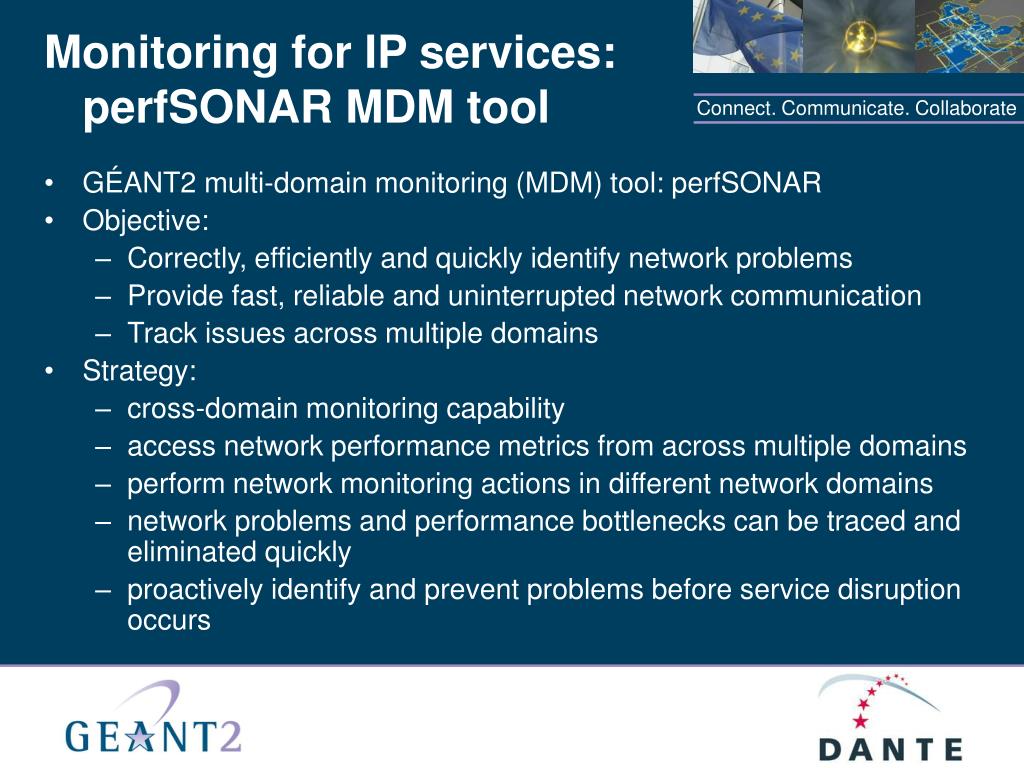 Monitoring for IP services: perfSONAR MDM tool

Connect. Communicate. Collaborate

• GÉANT2 multi-domain monitoring (MDM) tool: perfSONAR
• Objective:
– Correctly, efficiently and quickly identify network problems
– Provide fast, reliable and uninterrupted network communication
– Track issues across multiple domains
• Strategy:
– cross-domain monitoring capability
– access network performance metrics from across multiple domains
– perform network monitoring actions in different network domains
– network problems and performance bottlenecks can be traced and eliminated quickly
– proactively identify and prevent problems before service disruption occurs

GEANT2

DANTE